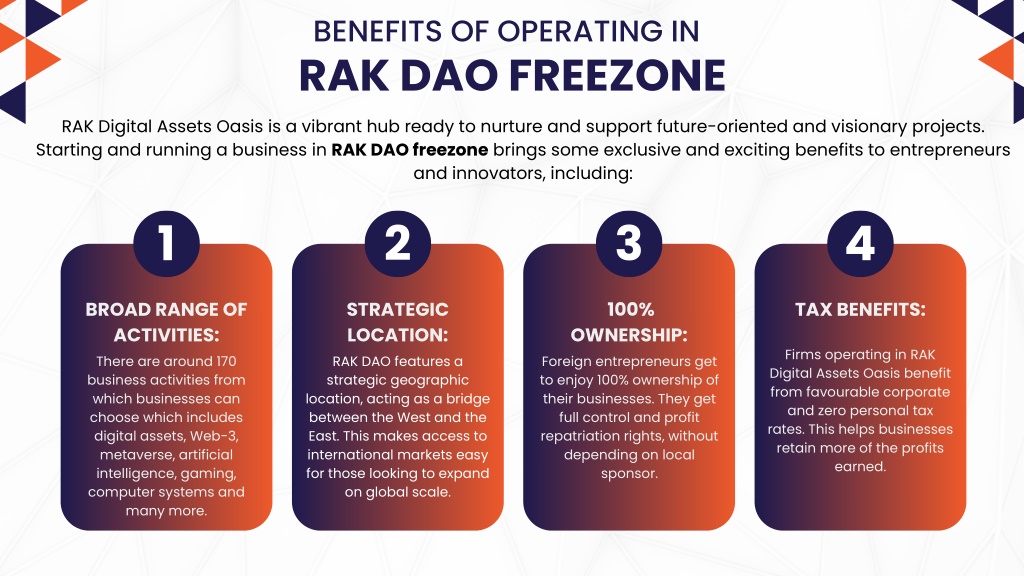 BENEFITS OF OPERATING IN
RAK DAO FREEZONE

RAK Digital Assets Oasis is a vibrant hub ready to nurture and support future-oriented and visionary projects. Starting and running a business in RAK DAO freezone brings some exclusive and exciting benefits to entrepreneurs and innovators, including:

1
BROAD RANGE OF ACTIVITIES:
There are around 170 business activities from which businesses can choose which includes digital assets, Web-3, metaverse, artificial intelligence, gaming, computer systems and many more.

2
STRATEGIC LOCATION:
RAK DAO features a strategic geographic location, acting as a bridge between the West and the East. This makes access to international markets easy for those looking to expand on global scale.

3
100% OWNERSHIP:
Foreign entrepreneurs get to enjoy 100% ownership of their businesses. They get full control and profit repatriation rights, without depending on local sponsor.

4
TAX BENEFITS:
Firms operating in RAK Digital Assets Oasis benefit from favourable corporate and zero personal tax rates. This helps businesses retain more of the profits earned.